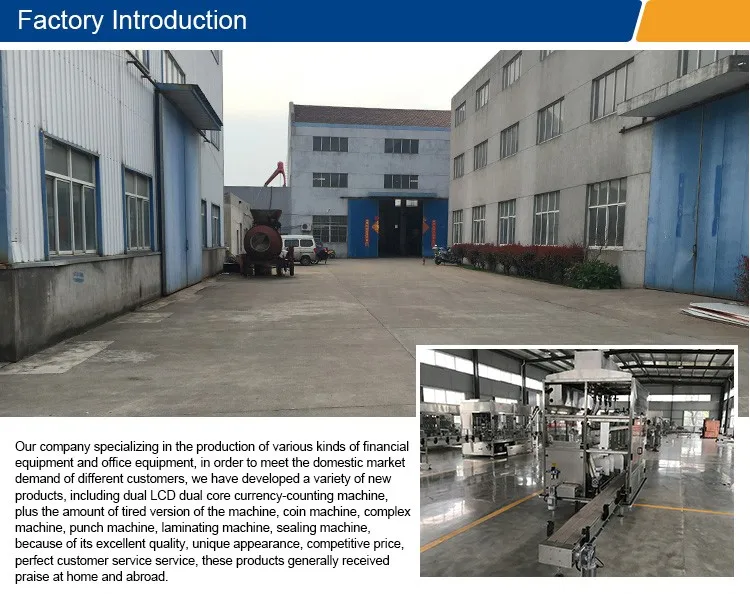 Factory Introduction

Our company specializing in the production of various kinds of financial equipment and office equipment, in order to meet the domestic market demand of different customers, we have developed a variety of new products, including dual LCD dual core currency-counting machine, plus the amount of tired version of the machine, coin machine, complex machine, punch machine, laminating machine, sealing machine, because of its excellent quality, unique appearance, competitive price, perfect customer service service, these products generally received praise at home and abroad.